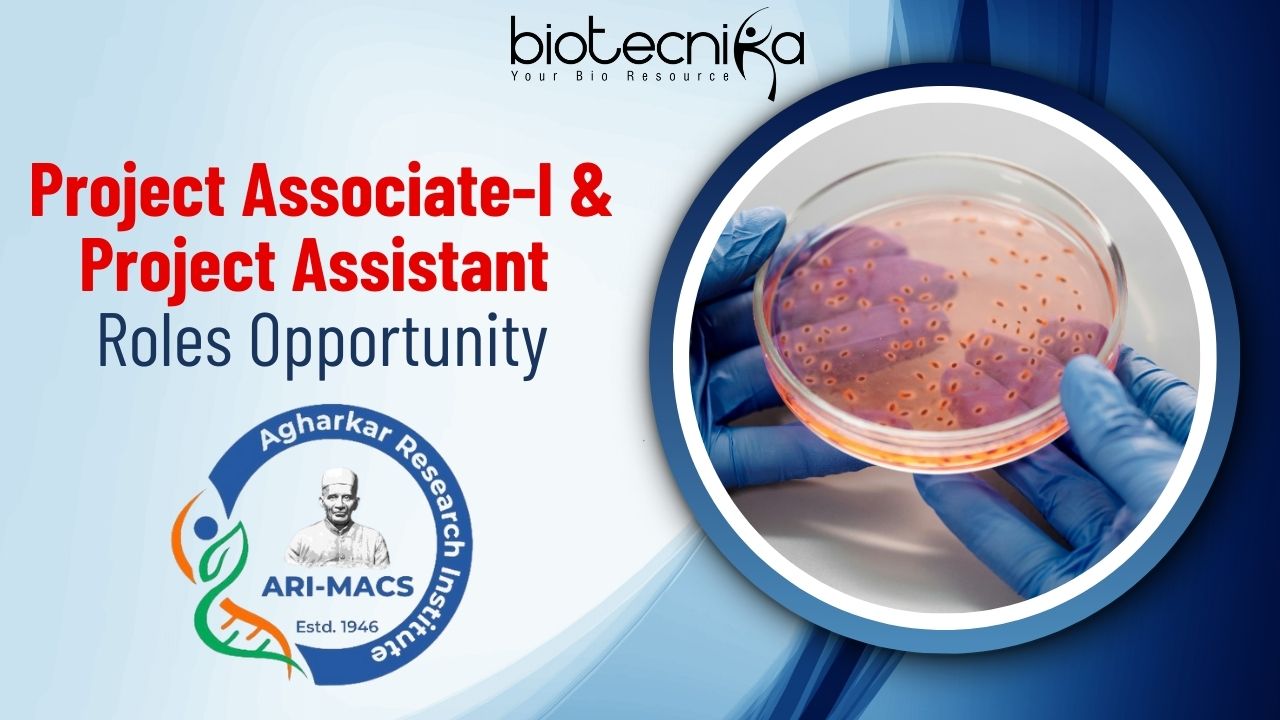 biotecnika
Your Bio Resource

Project Associate-I &
Project Assistant
Roles Opportunity

Agharkar Research Institute
ARI-MACS
Estd. 1946